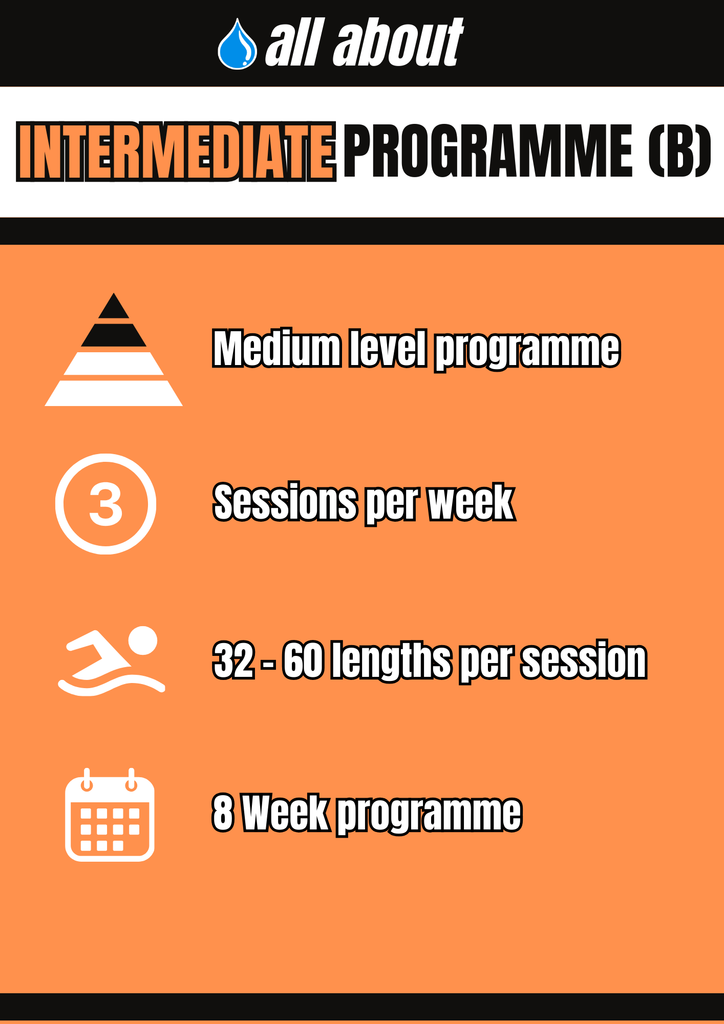 all about

INTERMEDIATE PROGRAMME (B)

Medium level programme

3

Sessions per week

32 - 60 lengths per session

8 Week programme